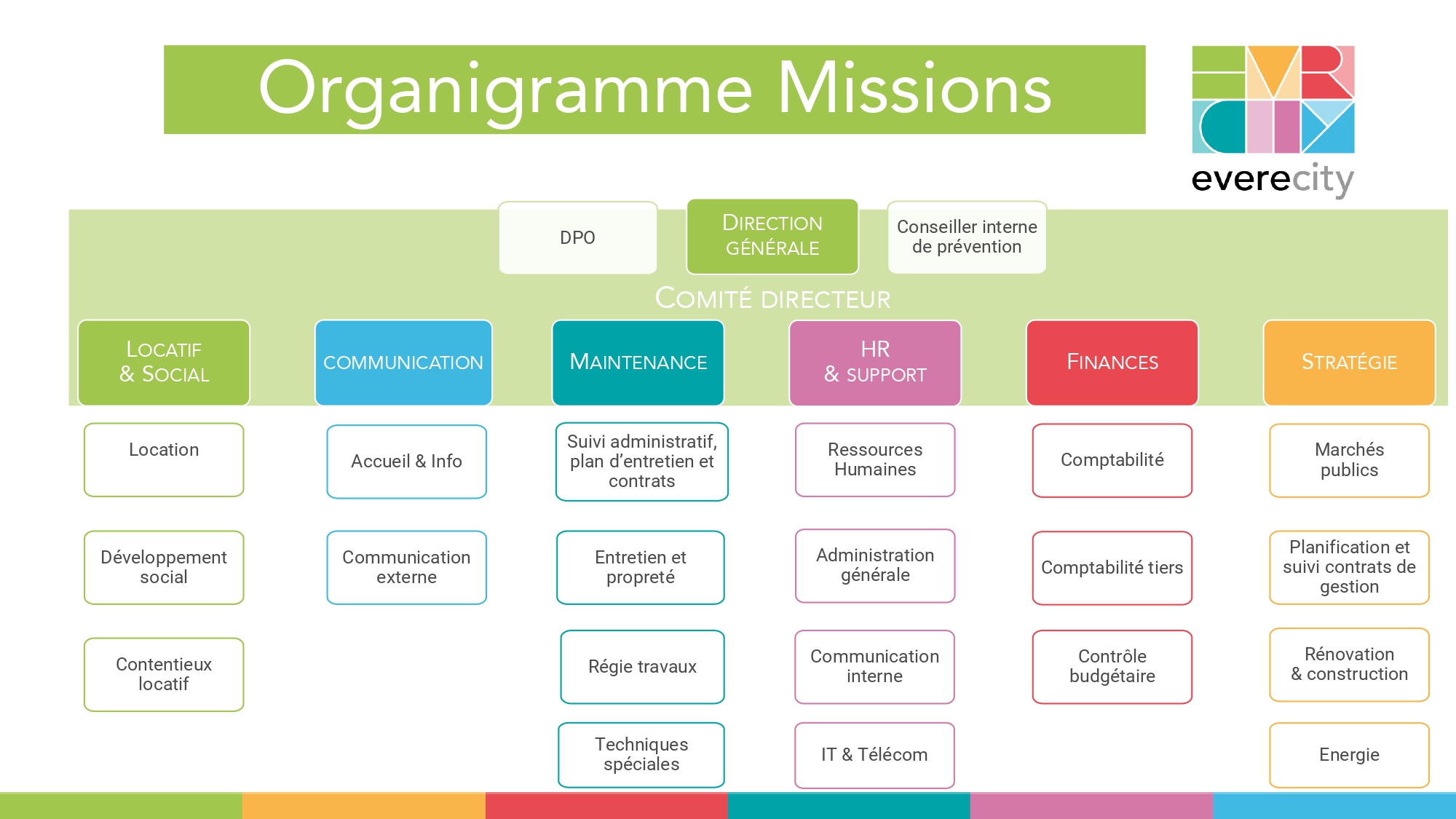 Organigramme Missions

everecity

DPO

DIRECTION GÉNÉRALE

Conseiller interne de prévention

COMITÉ DIRECTEUR

LOCATIF & SOCIAL

Location

Développement social

Contentieux locatif

COMMUNICATION

Accueil & Info

Communication externe

MAINTENANCE

Suivi administratif, plan d'entretien et contrats

Entretien et propreté

Régie travaux

Techniques spéciales

HR & SUPPORT

Ressources Humaines

Administration générale

Communication interne

IT & Télécom

FINANCES

Comptabilité

Comptabilité tiers

Contrôle budgétaire

STRATÉGIE

Marchés publics

Planification et suivi contrats de gestion

Rénovation & construction

Energie